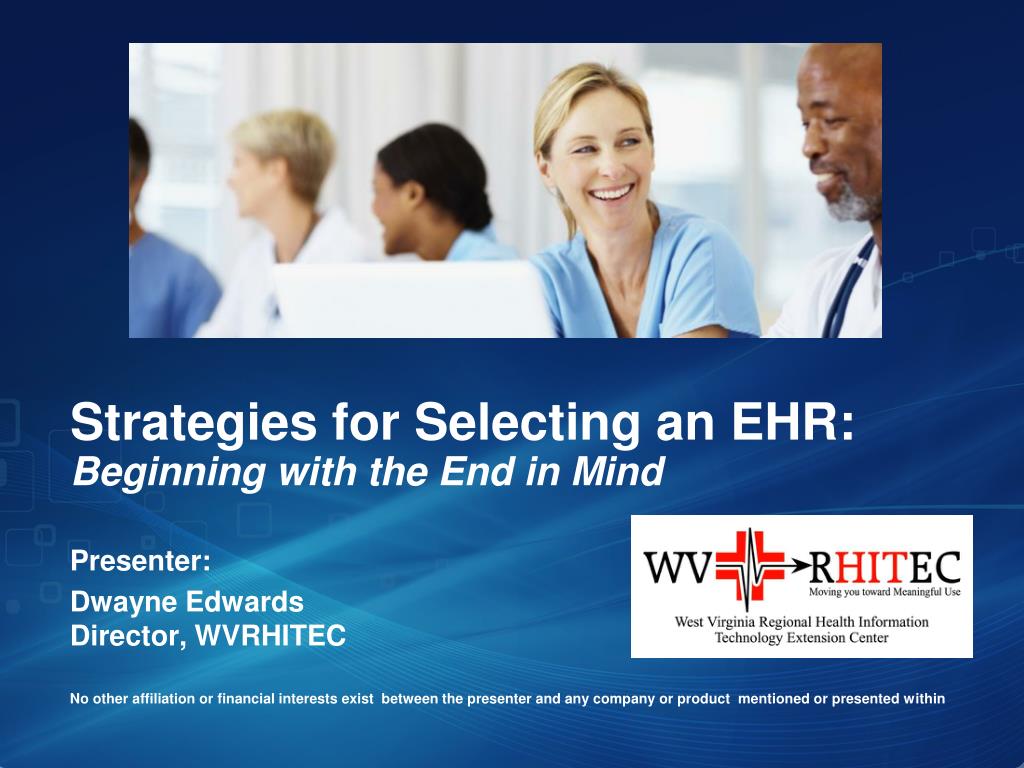 Strategies for Selecting an EHR:
Beginning with the End in Mind

Presenter:
Dwayne Edwards
Director, WVRHITEC

WV RHITEC
Moving you toward Meaningful Use
West Virginia Regional Health Information Technology Extension Center

No other affiliation or financial interests exist between the presenter and any company or product mentioned or presented within